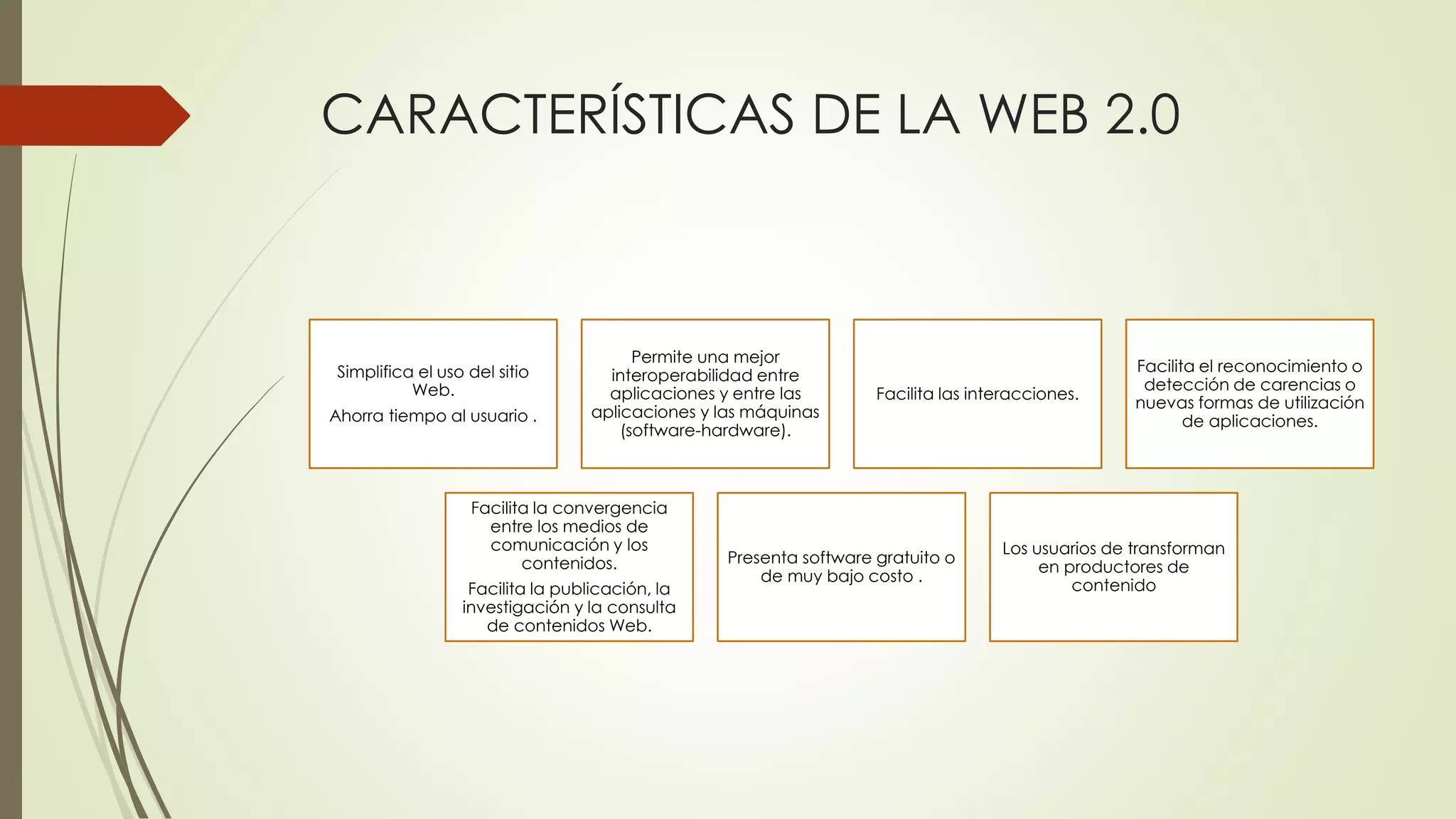 CARACTERÍSTICAS DE LA WEB 2.0

Simplifica el uso del sitio Web.

Ahorra tiempo al usuario .

Permite una mejor interoperabilidad entre aplicaciones y entre las aplicaciones y las máquinas (software-hardware).

Facilita las interacciones.

Facilita el reconocimiento o detección de carencias o nuevas formas de utilización de aplicaciones.

Facilita la convergencia entre los medios de comunicación y los contenidos.

Facilita la publicación, la investigación y la consulta de contenidos Web.

Presenta software gratuito o de muy bajo costo .

Los usuarios de transforman en productores de contenido